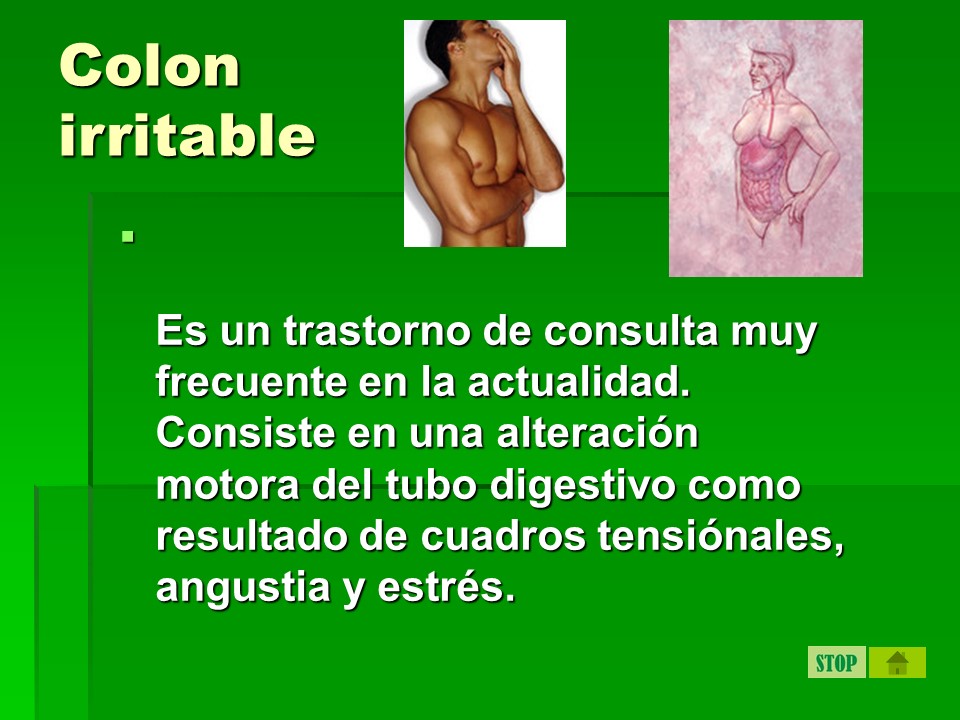 Colon irritable

Es un trastorno de consulta muy frecuente en la actualidad. Consiste en una alteración motora del tubo digestivo como resultado de cuadros tensiónales, angustia y estrés.

STOP